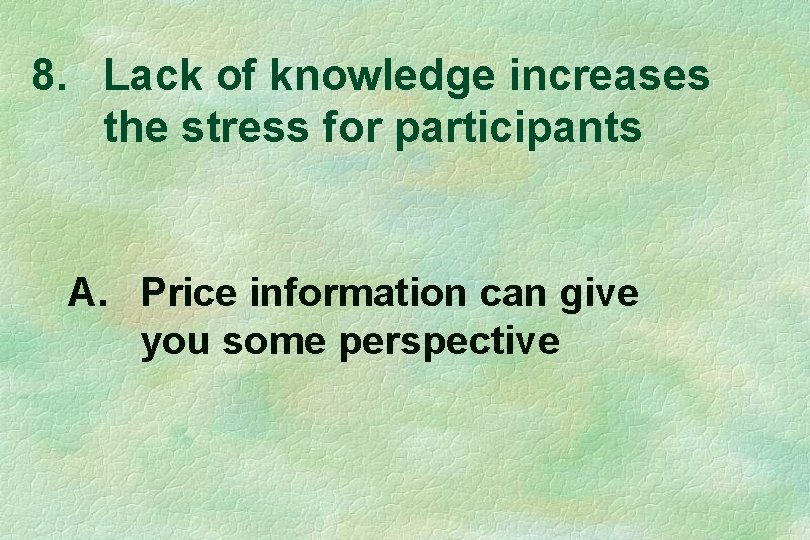 8. Lack of knowledge increases the stress for participants

A. Price information can give you some perspective